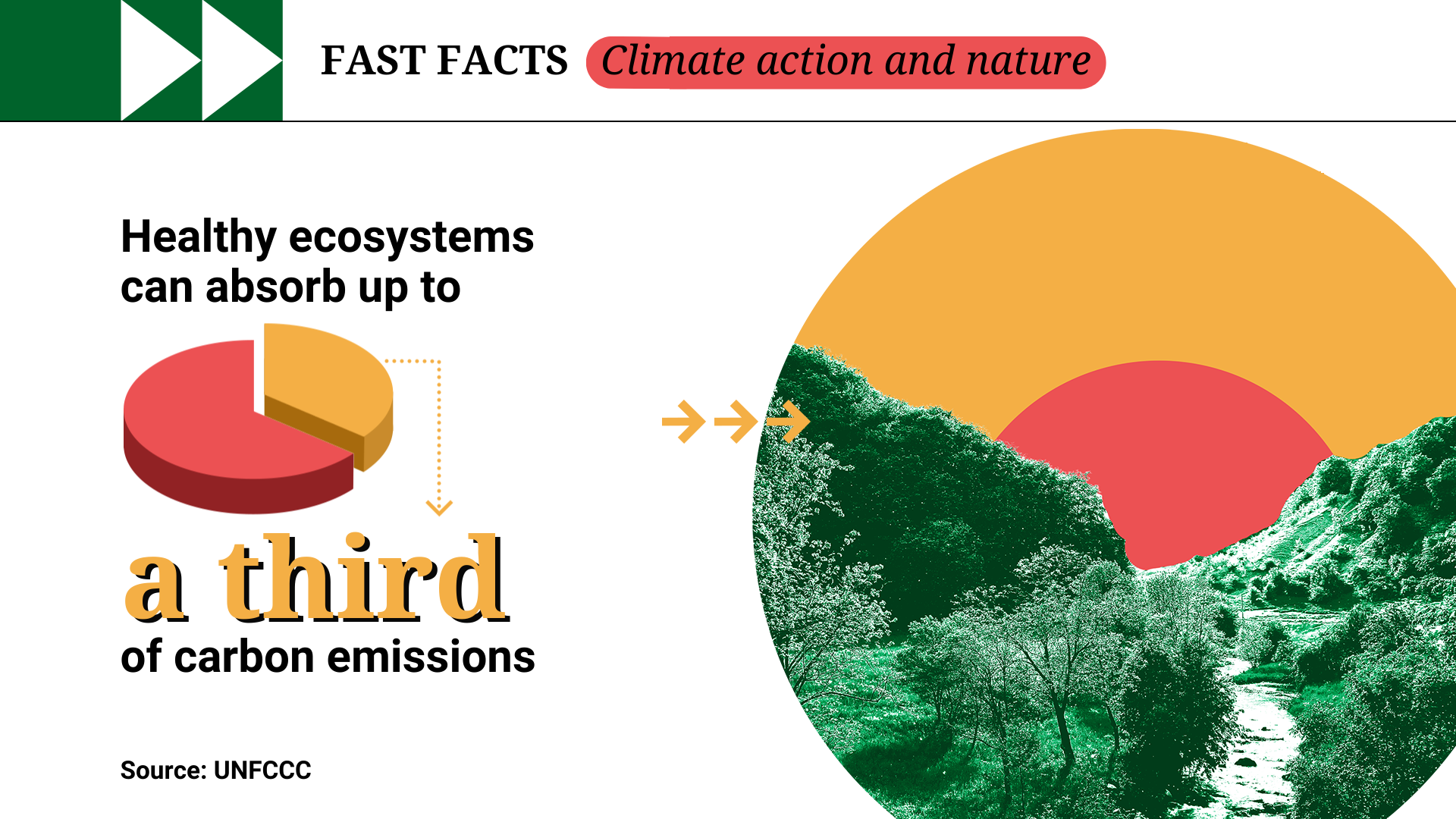 FAST FACTS Climate action and nature

Healthy ecosystems can absorb up to

a third

of carbon emissions

Source: UNFCCC